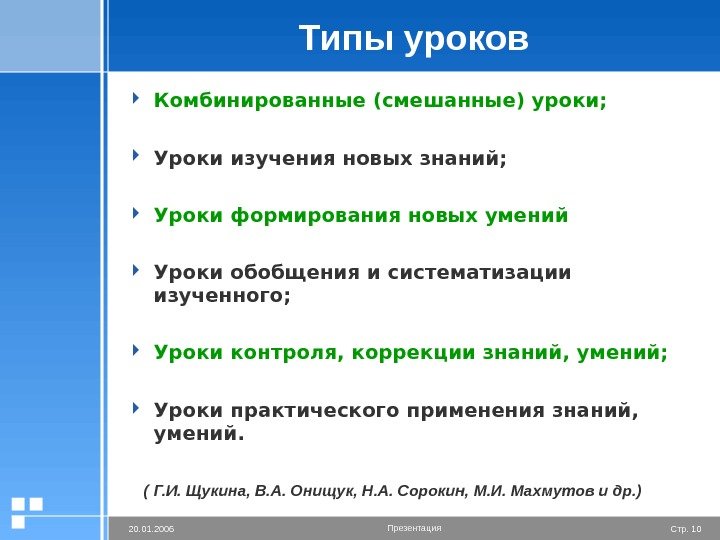 Типы уроков

Комбинированные (смешанные) уроки;

Уроки изучения новых знаний;

Уроки формирования новых умений

Уроки обобщения и систематизации изученного;

Уроки контроля, коррекции знаний, умений;

Уроки практического применения знаний, умений.

( Г.И. Щукина, В.А. Онищук, Н.А. Сорокин, М.И. Махмутов и др.)

20.01.2006

Презентация

Стр. 10